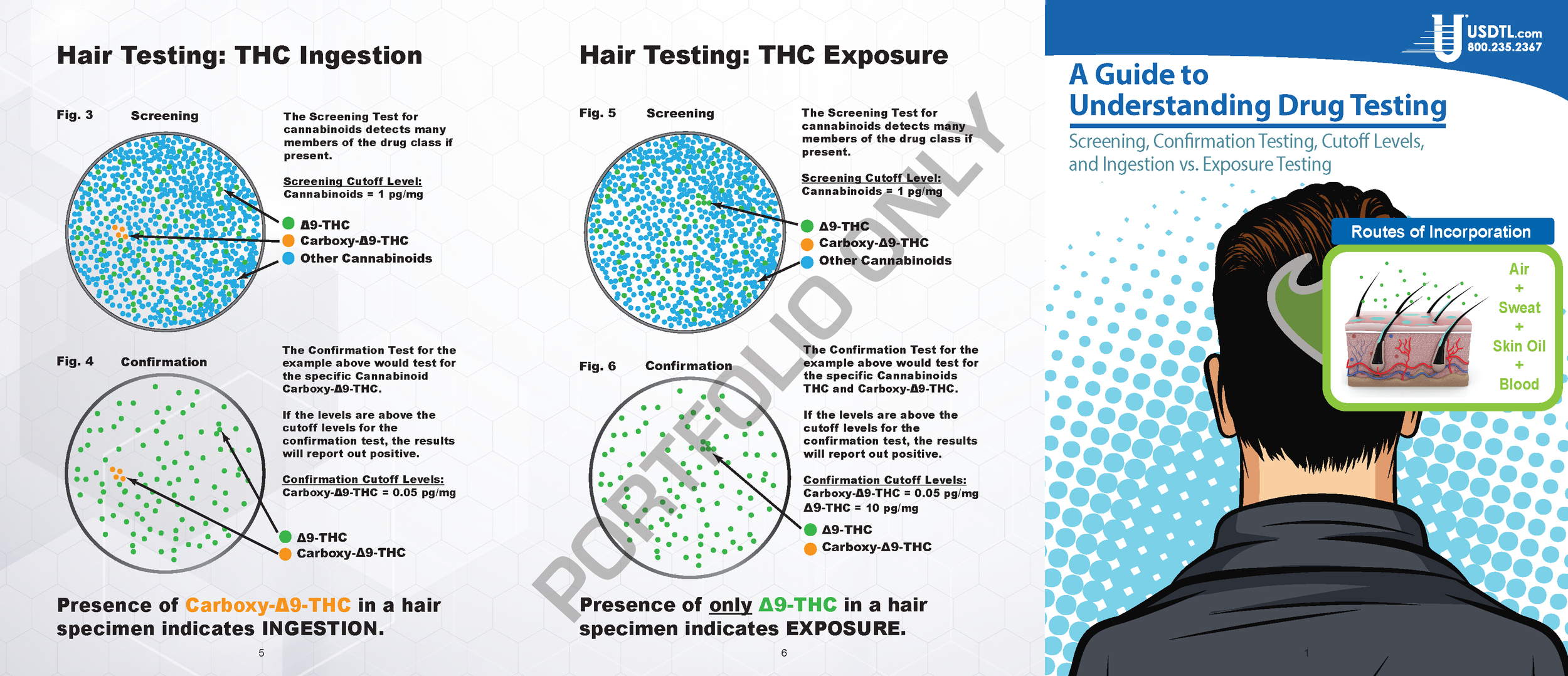 Hair Testing: THC Ingestion

Fig. 3 Screening

The Screening Test for cannabinoids detects many members of the drug class if present.

Screening Cutoff Level:
Cannabinoids = 1 pg/mg

Δ9-THC
Carboxy-Δ9-THC
Other Cannabinoids

Fig. 4 Confirmation

The Confirmation Test for the example above would test for the specific Cannabinoid Carboxy-Δ9-THC.

If the levels are above the cutoff levels for the confirmation test, the results will report out positive.

Confirmation Cutoff Levels:
Carboxy-Δ9-THC = 0.05 pg/mg

Δ9-THC
Carboxy-Δ9-THC

Presence of Carboxy-Δ9-THC in a hair specimen indicates INGESTION.

5

Hair Testing: THC Exposure

Fig. 5 Screening

The Screening Test for cannabinoids detects many members of the drug class if present.

Screening Cutoff Level:
Cannabinoids = 1 pg/mg

Δ9-THC
Carboxy-Δ9-THC
Other Cannabinoids

Fig. 6 Confirmation

The Confirmation Test for the example above would test for the specific Cannabinoids THC and Carboxy-Δ9-THC.

If the levels are above the cutoff levels for the confirmation test, the results will report out positive.

Confirmation Cutoff Levels:
Carboxy-Δ9-THC = 0.05 pg/mg
Δ9-THC = 10 pg/mg

Δ9-THC
Carboxy-Δ9-THC

Presence of only Δ9-THC in a hair specimen indicates EXPOSURE.

6

PORTFOLIO ONLY

USDTL.com
800.235.2367

A Guide to Understanding Drug Testing

Screening, Confirmation Testing, Cutoff Levels, and Ingestion vs. Exposure Testing

Routes of Incorporation

Air
+
Sweat
+
Skin Oil
+
Blood

1